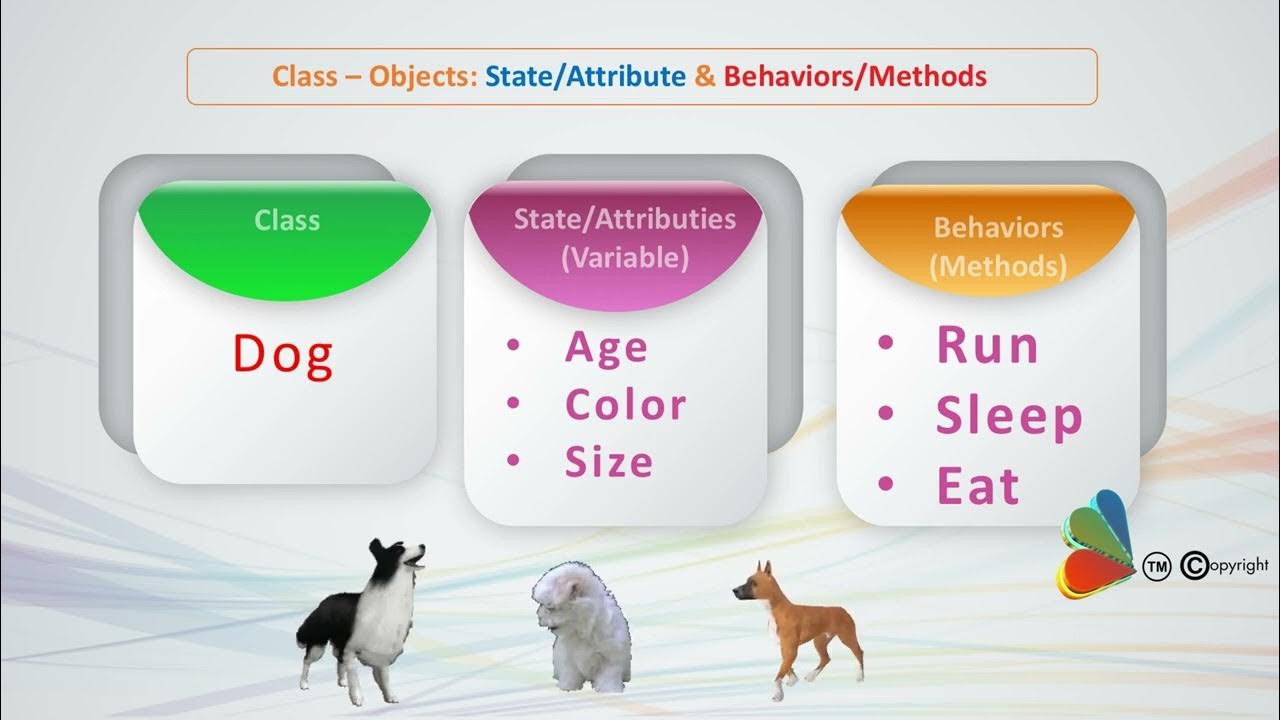 Class – Objects: State/Attribute & Behaviors/Methods

Class

Dog

State/Attributies (Variable)

• Age
• Color
• Size

Behaviors (Methods)

• Run
• Sleep
• Eat

TM Copyright